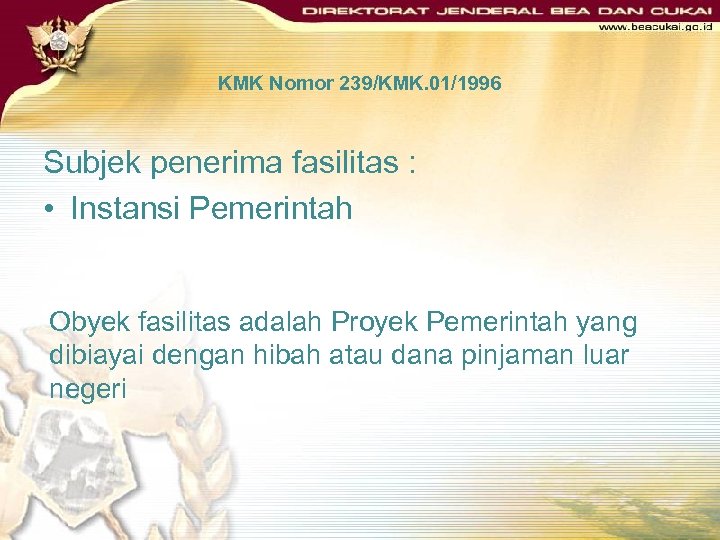 DIREKTORAT JENDERAL BEA DAN CUKAI
www.beacukai.go.id

KMK Nomor 239/KMK.01/1996

Subjek penerima fasilitas :
• Instansi Pemerintah

Obyek fasilitas adalah Proyek Pemerintah yang dibiayai dengan hibah atau dana pinjaman luar negeri